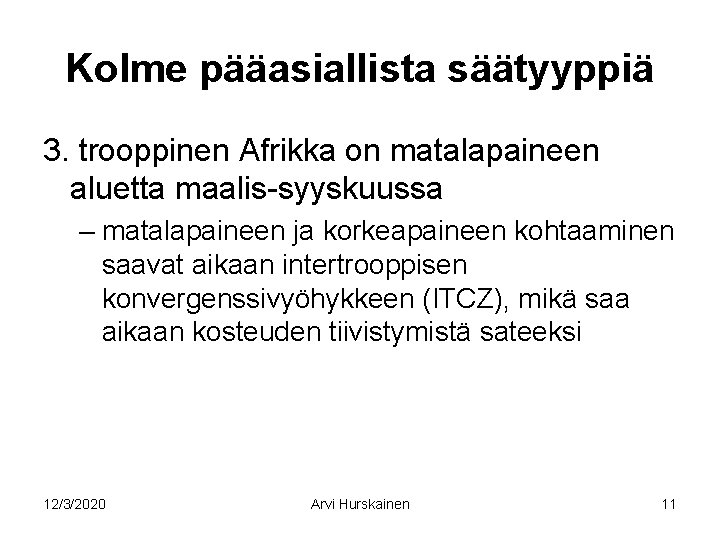 Kolme pääasiallista säätyyppiä

3. trooppinen Afrikka on matalapaineen aluetta maalis-syyskuussa

– matalapaineen ja korkeapaineen kohtaaminen saavat aikaan intertrooppisen konvergenssivyöhykkeen (ITCZ), mikä saa aikaan kosteuden tiivistymistä sateeksi

12/3/2020 Arvi Hurskainen 11